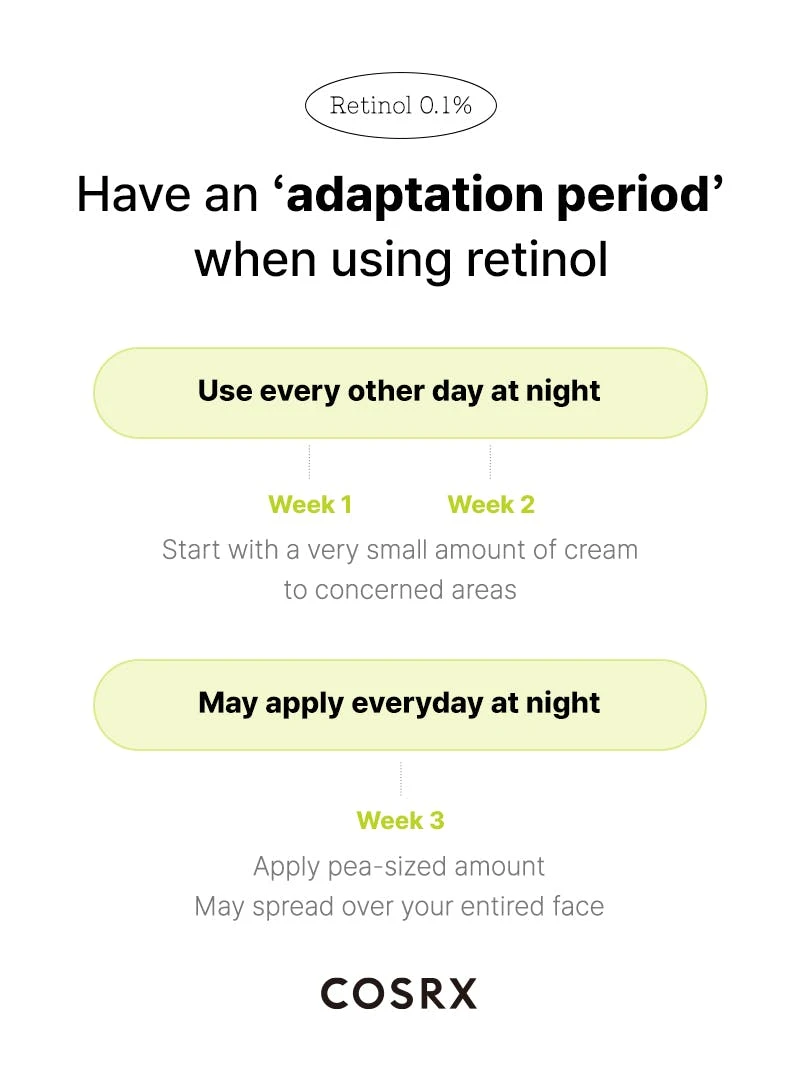 Retinol 0.1%

Have an ‘adaptation period’ when using retinol

Use every other day at night

Week 1

Week 2

Start with a very small amount of cream to concerned areas

May apply everyday at night

Week 3

Apply pea-sized amount
May spread over your entired face

COSRX